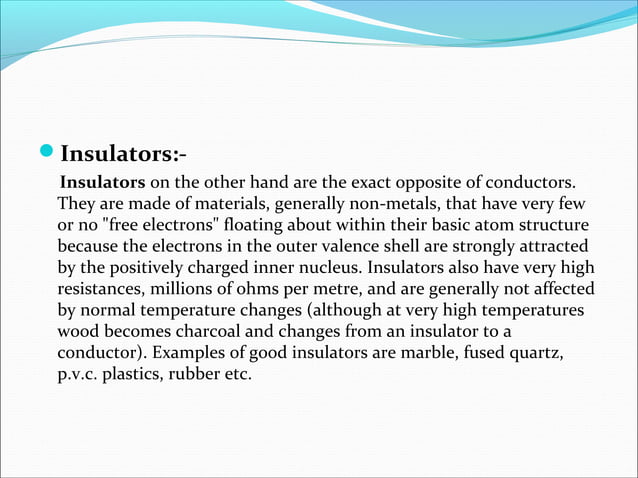 Insulators:-

Insulators on the other hand are the exact opposite of conductors. They are made of materials, generally non-metals, that have very few or no "free electrons" floating about within their basic atom structure because the electrons in the outer valence shell are strongly attracted by the positively charged inner nucleus. Insulators also have very high resistances, millions of ohms per metre, and are generally not affected by normal temperature changes (although at very high temperatures wood becomes charcoal and changes from an insulator to a conductor). Examples of good insulators are marble, fused quartz, p.v.c. plastics, rubber etc.